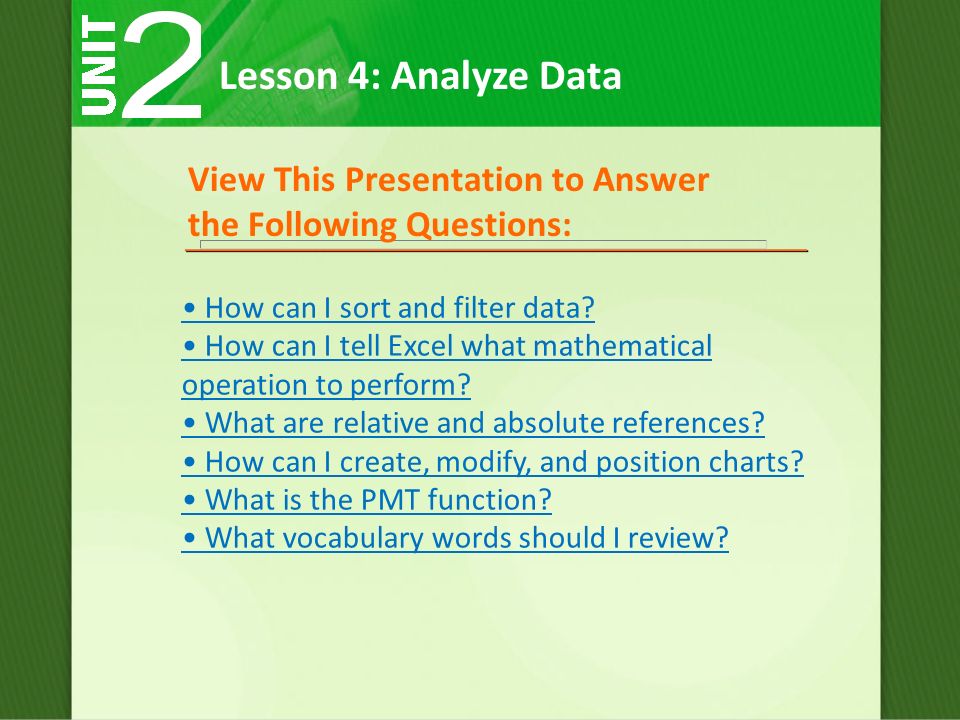 UNIT 2 Lesson 4: Analyze Data

View This Presentation to Answer the Following Questions:

• How can I sort and filter data?
• How can I tell Excel what mathematical operation to perform?
• What are relative and absolute references?
• How can I create, modify, and position charts?
• What is the PMT function?
• What vocabulary words should I review?